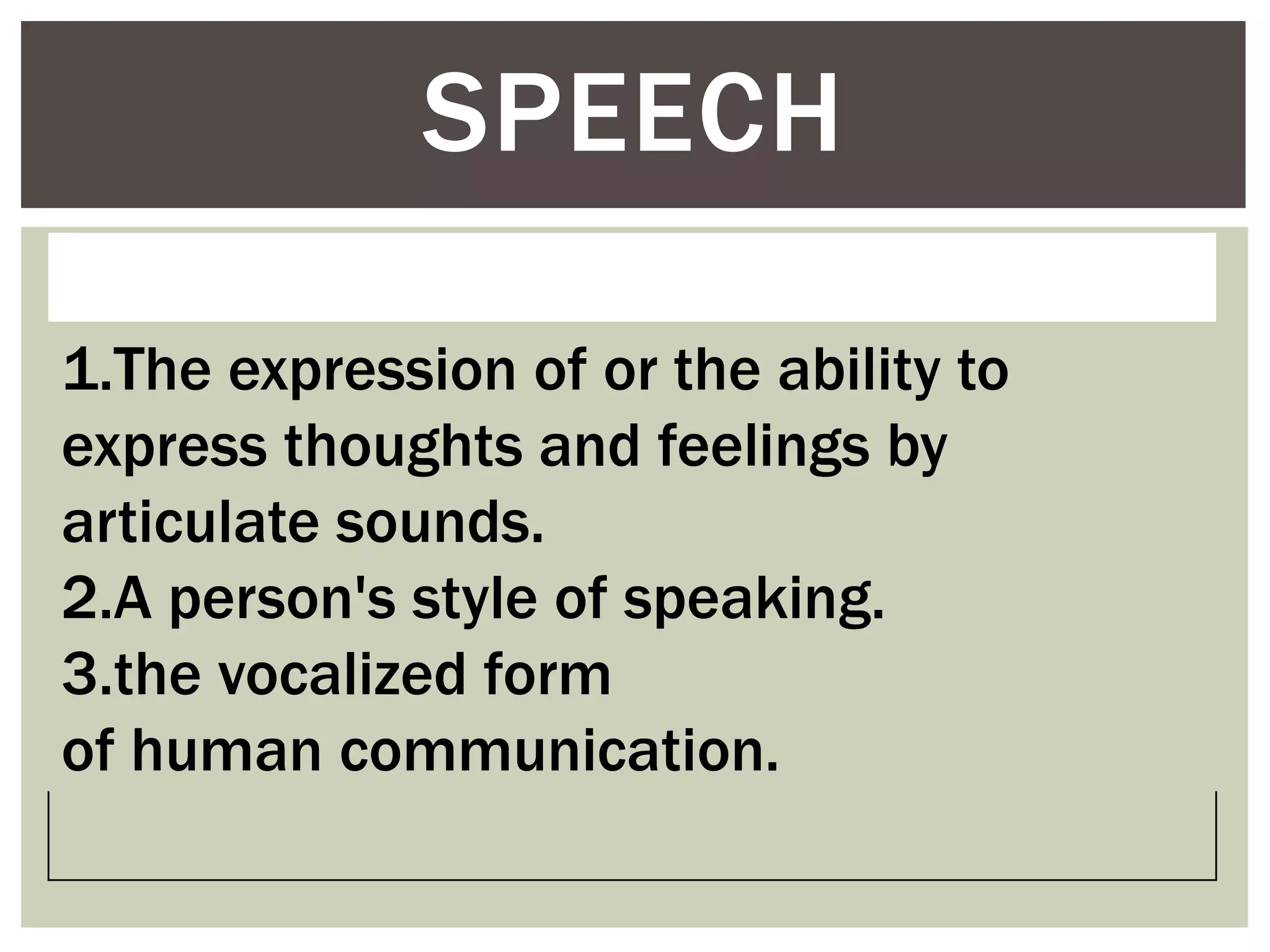 SPEECH

1.The expression of or the ability to express thoughts and feelings by articulate sounds.
2.A person's style of speaking.
3.the vocalized form of human communication.